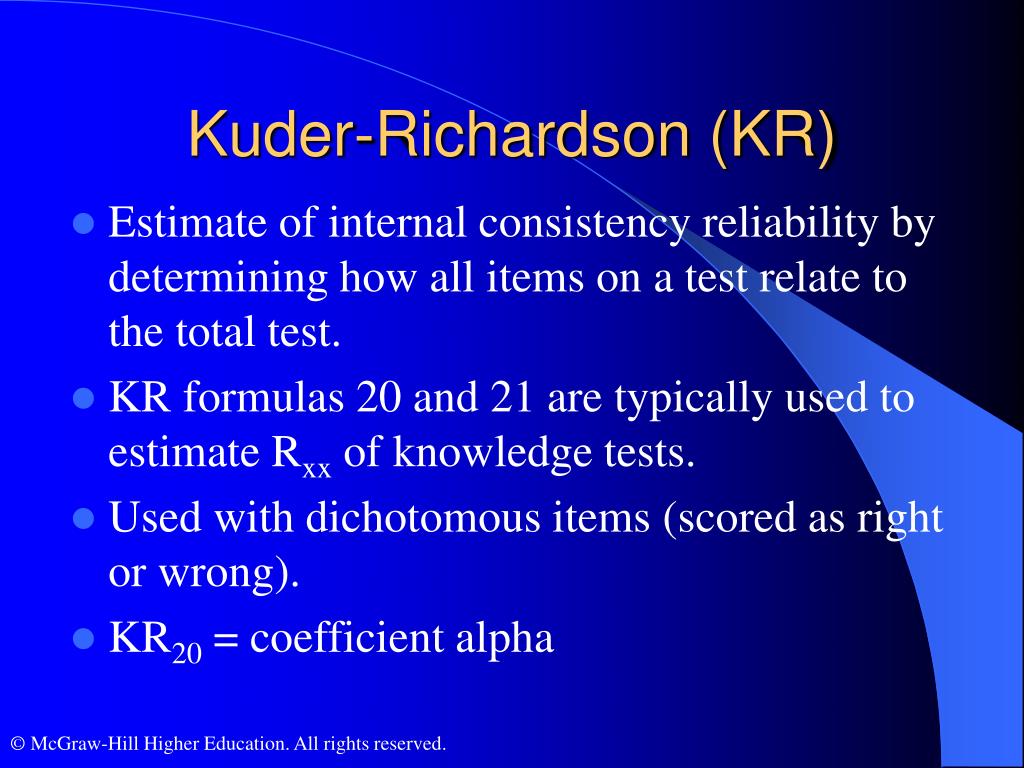 Kuder-Richardson (KR)

- Estimate of internal consistency reliability by determining how all items on a test relate to the total test.
- KR formulas 20 and 21 are typically used to estimate $R_{xx}$ of knowledge tests.
- Used with dichotomous items (scored as right or wrong).
- $KR_{20}$ = coefficient alpha

© McGraw-Hill Higher Education. All rights reserved.